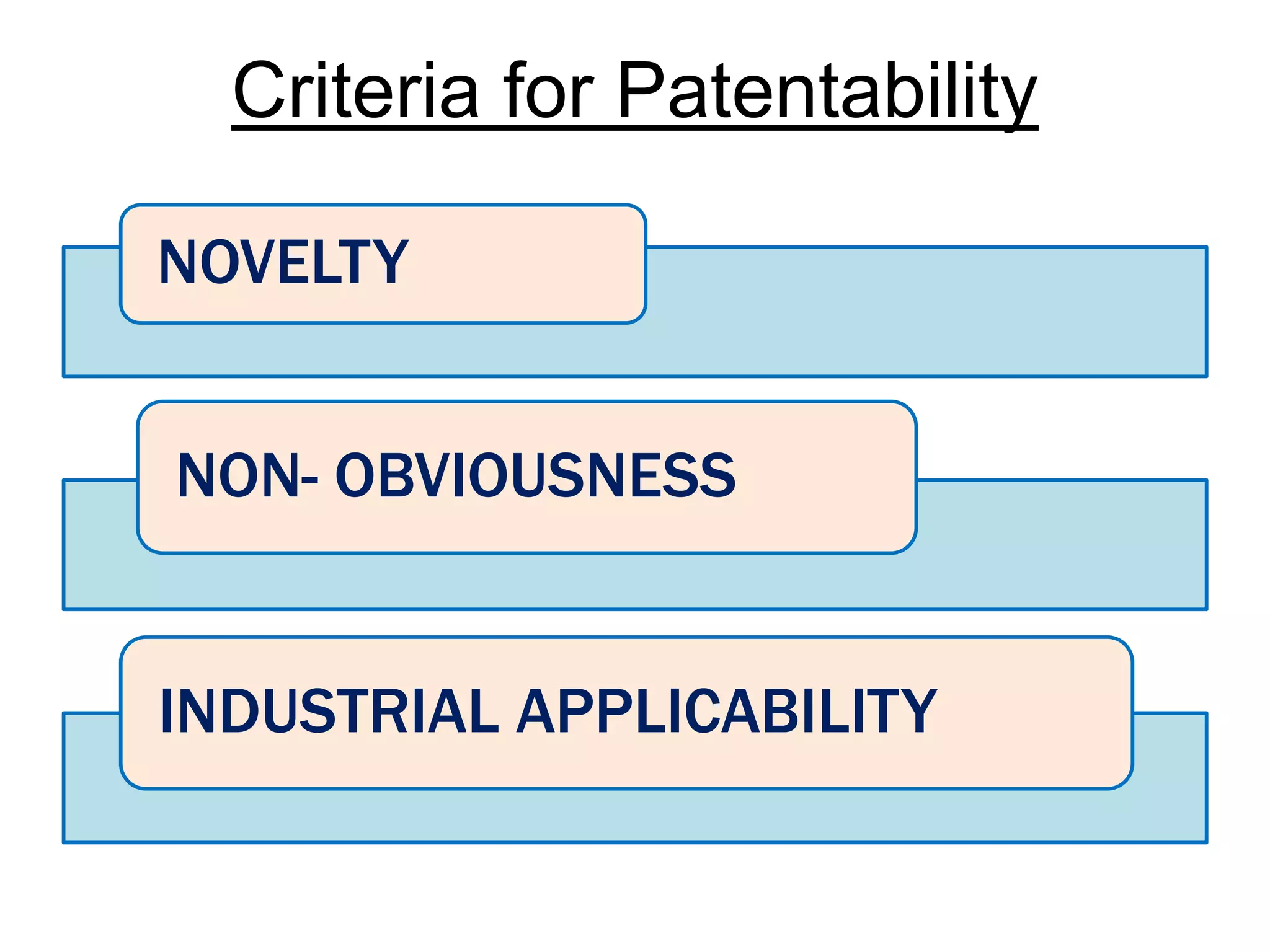 Criteria for Patentability

NOVELTY

NON- OBVIOUSNESS

INDUSTRIAL APPLICABILITY